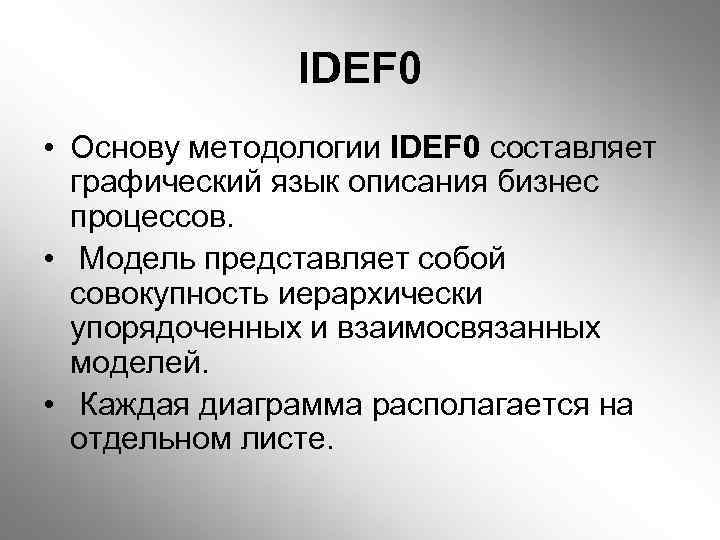 IDEF0

• Основу методологии IDEF0 составляет графический язык описания бизнес процессов.

• Модель представляет собой совокупность иерархически упорядоченных и взаимосвязанных моделей.

• Каждая диаграмма располагается на отдельном листе.